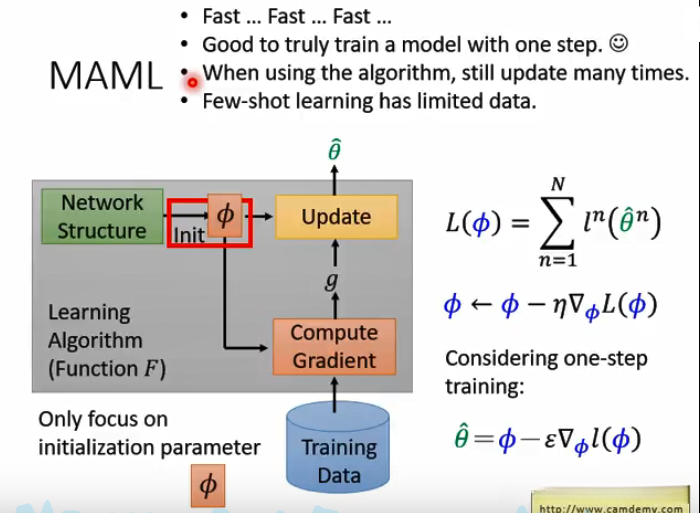 MAML

• Fast … Fast … Fast …
• Good to truly train a model with one step. ☺
• When using the algorithm, still update many times.
• Few-shot learning has limited data.

$\hat{\theta}$

Network Structure

Init

$\phi$

Update

$g$

Learning Algorithm (Function $F$)

Compute Gradient

Training Data

Only focus on initialization parameter

$\phi$

$L(\phi) = \sum_{n=1}^{N} l^n(\hat{\theta}^n)$

$\phi \leftarrow \phi - \eta \nabla_{\phi} L(\phi)$

Considering one-step training:

$\hat{\theta} = \phi - \varepsilon \nabla_{\phi} l(\phi)$

http://www.camdemy.com